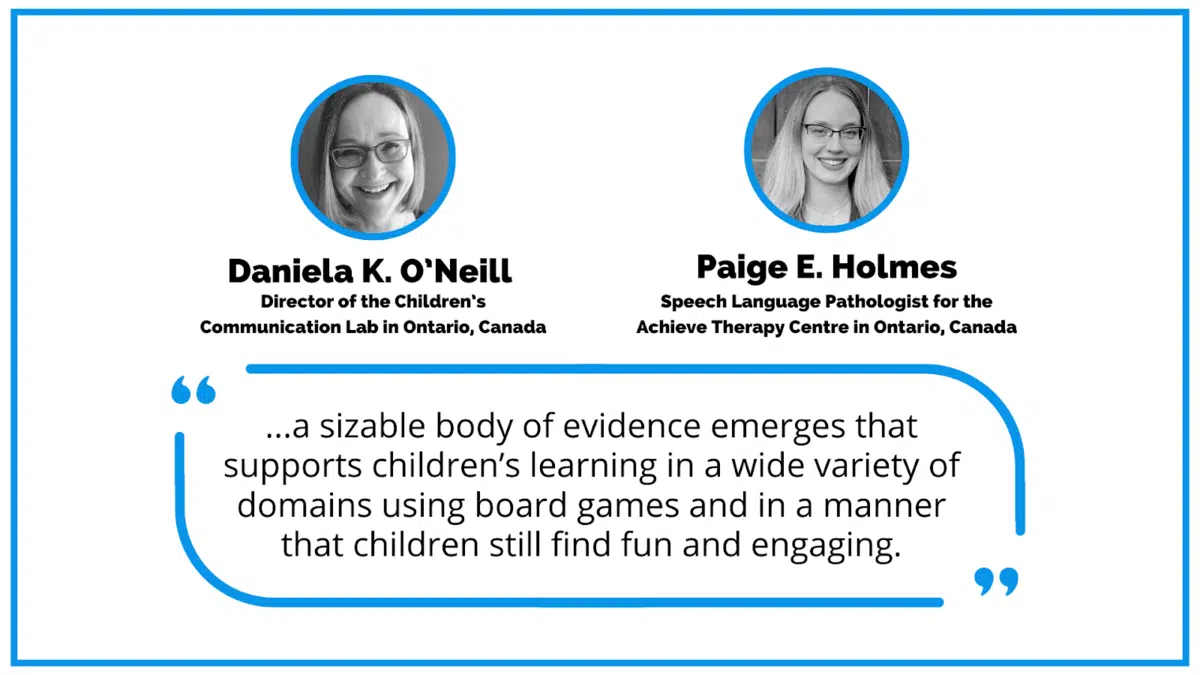 Daniela K. O'Neill
Director of the Children's Communication Lab in Ontario, Canada

Paige E. Holmes
Speech Language Pathologist for the Achieve Therapy Centre in Ontario, Canada

“

...a sizable body of evidence emerges that supports children’s learning in a wide variety of domains using board games and in a manner that children still find fun and engaging.

”